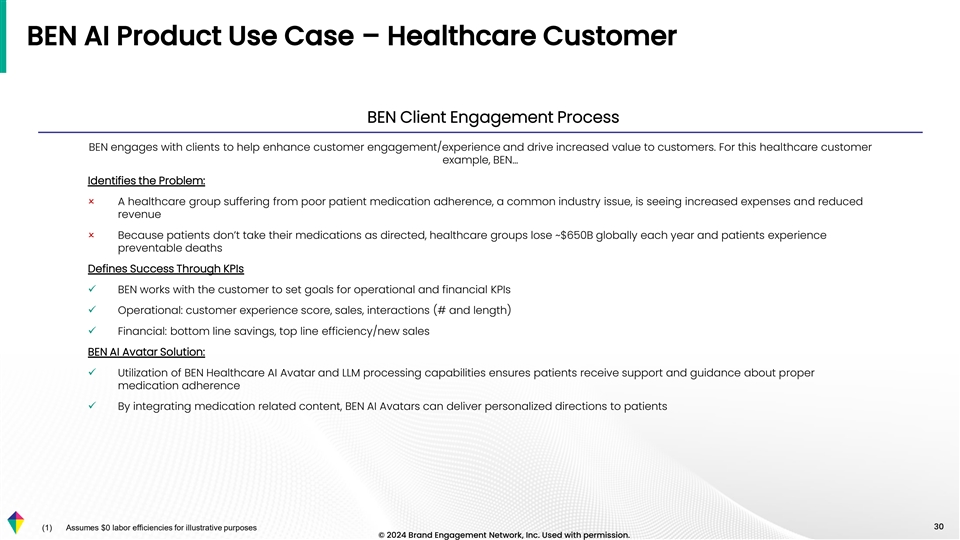 BEN AI Product Use Case – Healthcare Customer

BEN Client Engagement Process

BEN engages with clients to help enhance customer engagement/experience and drive increased value to customers. For this healthcare customer example, BEN…

Identifies the Problem:

× A healthcare group suffering from poor patient medication adherence, a common industry issue, is seeing increased expenses and reduced revenue

× Because patients don't take their medications as directed, healthcare groups lose ~$650B globally each year and patients experience preventable deaths

Defines Success Through KPIs

✓ BEN works with the customer to set goals for operational and financial KPIs

✓ Operational: customer experience score, sales, interactions (# and length)

✓ Financial: bottom line savings, top line efficiency/new sales

BEN AI Avatar Solution:

✓ Utilization of BEN Healthcare AI Avatar and LLM processing capabilities ensures patients receive support and guidance about proper medication adherence

✓ By integrating medication related content, BEN AI Avatars can deliver personalized directions to patients

(1) Assumes $0 labor efficiencies for illustrative purposes

© 2024 Brand Engagement Network, Inc. Used with permission.

30